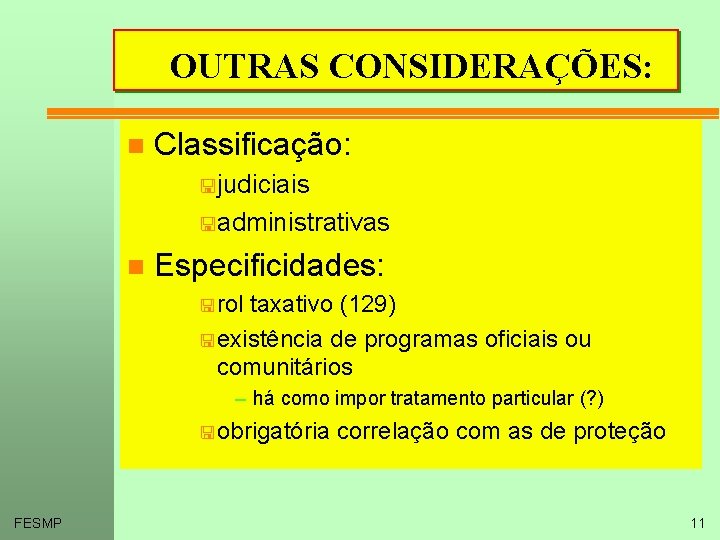 OUTRAS CONSIDERAÇÕES:

Classificação:

judiciais

administrativas

Especificidades:

rol taxativo (129)

existência de programas oficiais ou comunitários

– há como impor tratamento particular (?)

obrigatória correlação com as de proteção

FESMP

11